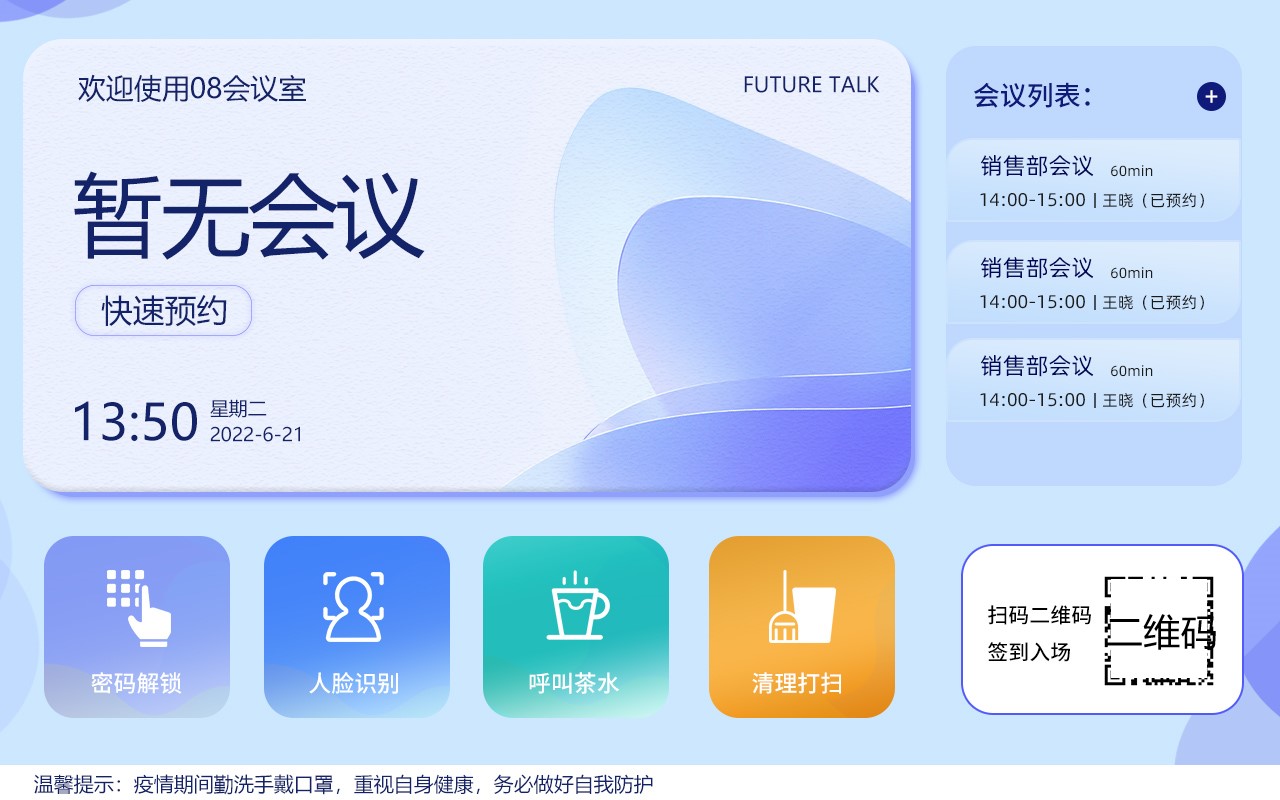 欢迎使用08会议室

FUTURE TALK

暂无会议

快速预约

13:50 星期二 2022-6-21

会议列表:

销售部会议 60min
14:00-15:00 | 王晓（已预约）

销售部会议 60min
14:00-15:00 | 王晓（已预约）

销售部会议 60min
14:00-15:00 | 王晓（已预约）

密码解锁

人脸识别

呼叫茶水

清理打扫

扫码二维码
签到入场

二维码

温馨提示：疫情期间勤洗手戴口罩，重视自身健康，务必做好自我防护